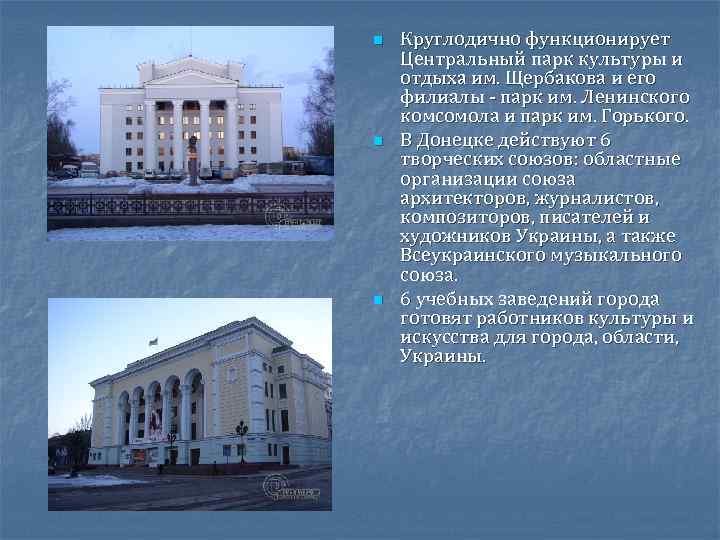 Круглодично функционирует Центральный парк культуры и отдыха им. Щербакова и его филиалы - парк им. Ленинского комсомола и парк им. Горького.

В Донецке действуют 6 творческих союзов: областные организации союза архитекторов, журналистов, композиторов, писателей и художников Украины, а также Всеукраинского музыкального союза.

6 учебных заведений города готовят работников культуры и искусства для города, области, Украины.